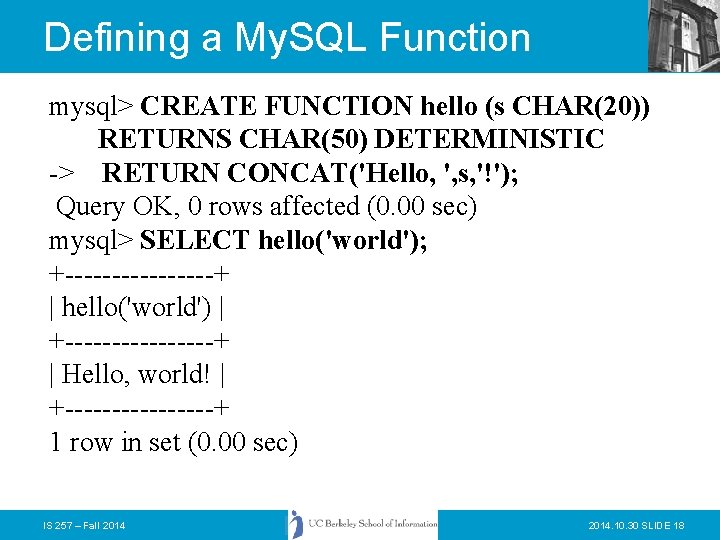 Defining a MySQL Function

mysql> CREATE FUNCTION hello (s CHAR(20))
RETURNS CHAR(50) DETERMINISTIC
-> RETURN CONCAT('Hello, ',s,'!');
Query OK, 0 rows affected (0.00 sec)
mysql> SELECT hello('world');
+----------------+
| hello('world') |
+----------------+
| Hello, world! |
+----------------+
1 row in set (0.00 sec)

IS 257 – Fall 2014

UC Berkeley School of Information

2014.10.30 SLIDE 18